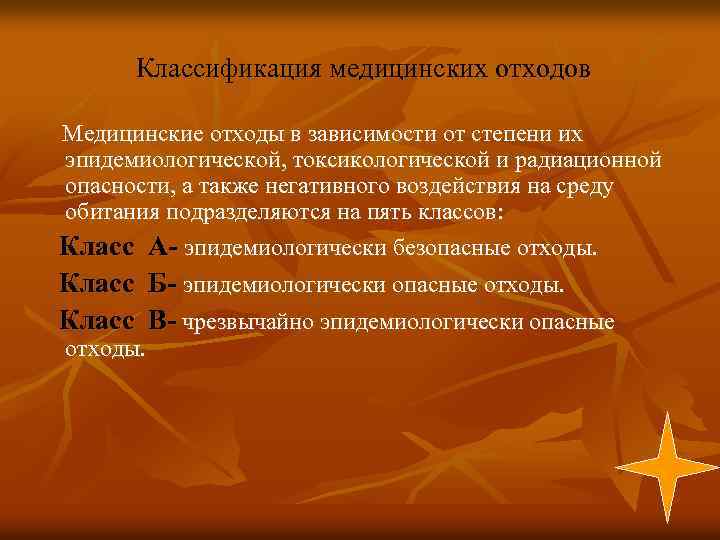 Классификация медицинских отходов

Медицинские отходы в зависимости от степени их эпидемиологической, токсикологической и радиационной опасности, а также негативного воздействия на среду обитания подразделяются на пять классов:

Класс А- эпидемиологически безопасные отходы.

Класс Б- эпидемиологически опасные отходы.

Класс В- чрезвычайно эпидемиологически опасные отходы.